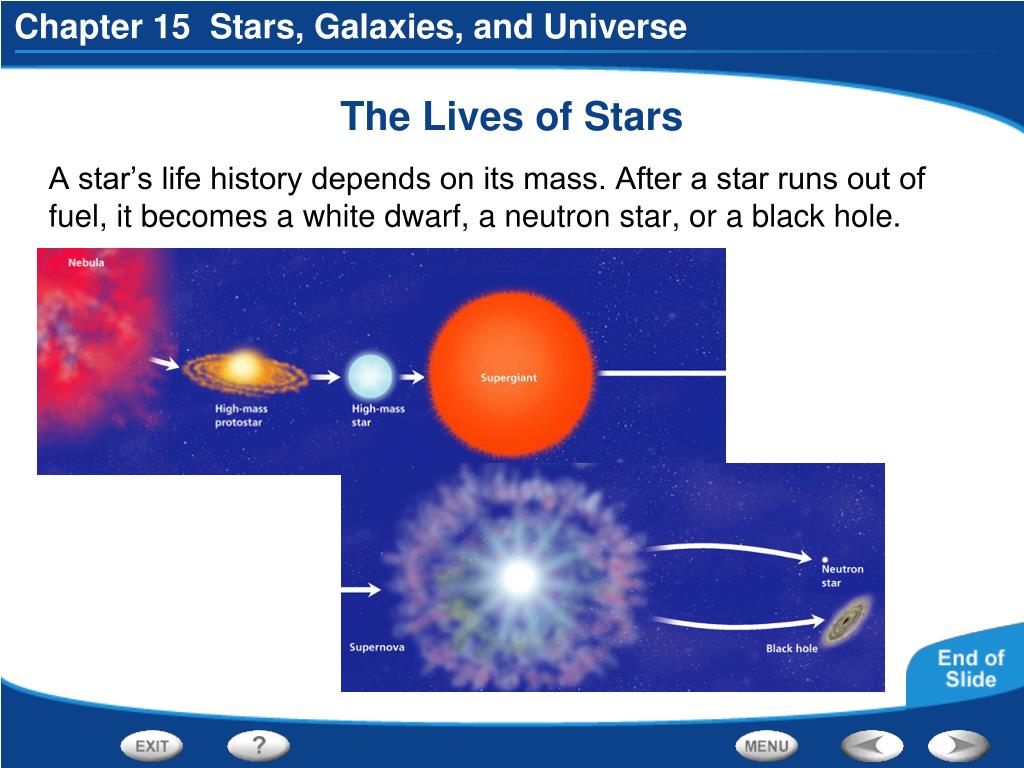 Chapter 15 Stars, Galaxies, and Universe

The Lives of Stars

A star's life history depends on its mass. After a star runs out of fuel, it becomes a white dwarf, a neutron star, or a black hole.

Nebula

High-mass protostar

High-mass star

Supergiant

Supernova

Neutron star

Black hole

End of Slide

EXIT

?

MENU